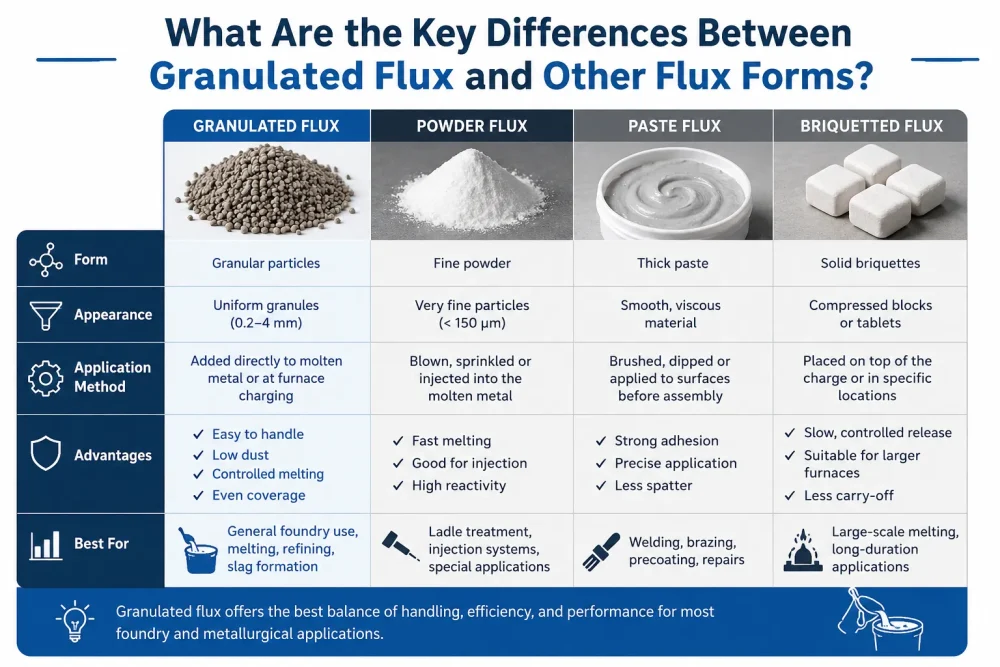 What Are the Key Differences Between Granulated Flux and Other Flux Forms?

| | GRANULATED FLUX | POWDER FLUX | PASTE FLUX | BRIQUETTED FLUX |
|---|---|---|---|---|
| Form | Granular particles | Fine powder | Thick paste | Solid briquettes |
| Appearance | Uniform granules (0.2–4 mm) | Very fine particles (< 150 μm) | Smooth, viscous material | Compressed blocks or tablets |
| Application Method | Added directly to molten metal or at furnace charging | Blown, sprinkled or injected into the molten metal | Brushed, dipped or applied to surfaces before assembly | Placed on top of the charge or in specific locations |
| Advantages | ✓ Easy to handle ✓ Low dust ✓ Controlled melting ✓ Even coverage | ✓ Fast melting ✓ Good for injection ✓ High reactivity | ✓ Strong adhesion ✓ Precise application ✓ Less spatter | ✓ Slow, controlled release ✓ Suitable for larger furnaces ✓ Less carry-off |
| Best For | General foundry use, melting, refining, slag formation | Ladle treatment, injection systems, special applications | Welding, brazing, precoating, repairs | Large-scale melting, long-duration applications |

Granulated flux offers the best balance of handling, efficiency, and performance for most foundry and metallurgical applications.